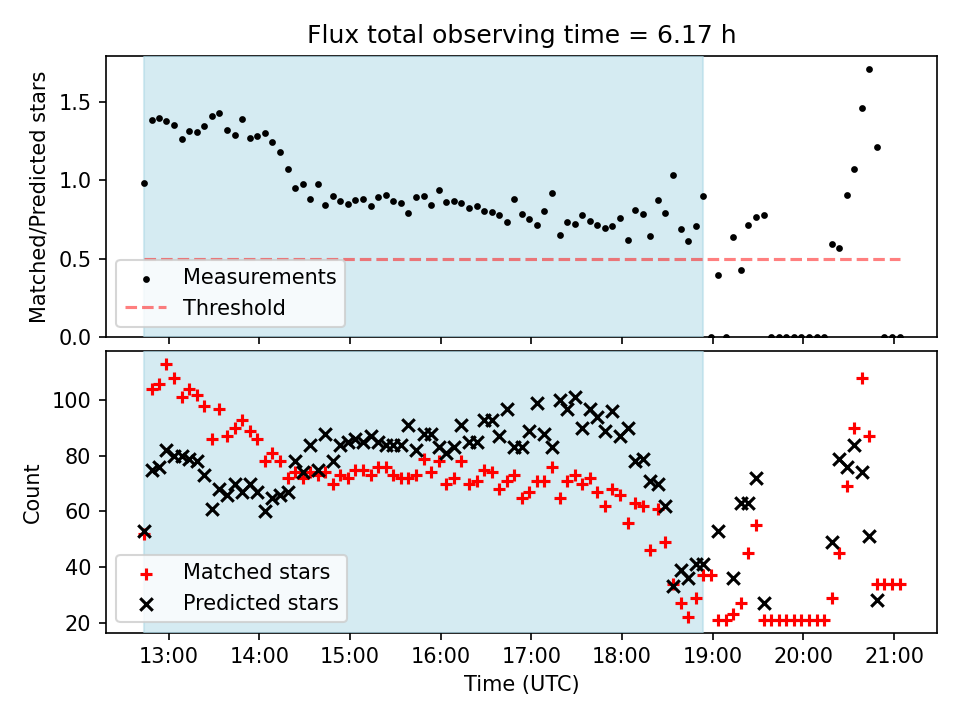 Flux total observing time = 6.17 h

Matched/Predicted stars

1.5
1.0
0.5
0.0

Measurements
Threshold

Count

100
80
60
40
20

Matched stars
Predicted stars

13:00 14:00 15:00 16:00 17:00 18:00 19:00 20:00 21:00

Time (UTC)